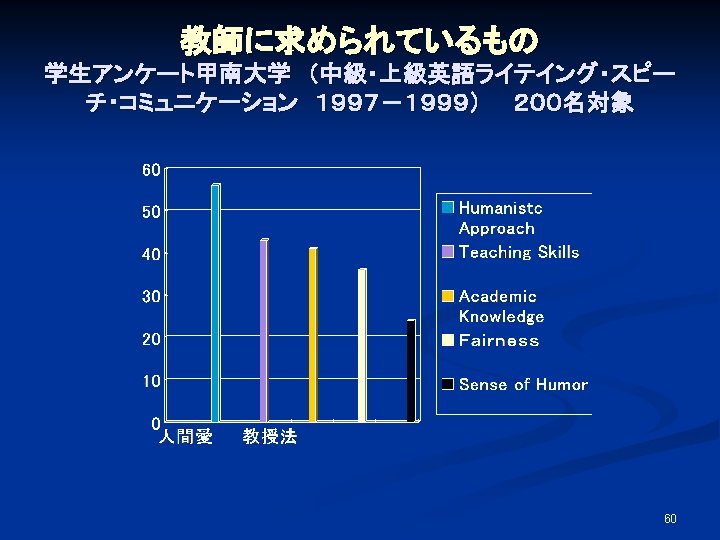 教師に求められているもの
学生アンケート甲南大学 （中級・上級英語ライティング・スピーチ・コミュニケーション 1997－1999） 200名対象

60
50
40
30
20
10
0
人間愛 教授法

Humanistc Approach
Teaching Skills
Academic Knowledge
Fairness
Sense of Humor

60